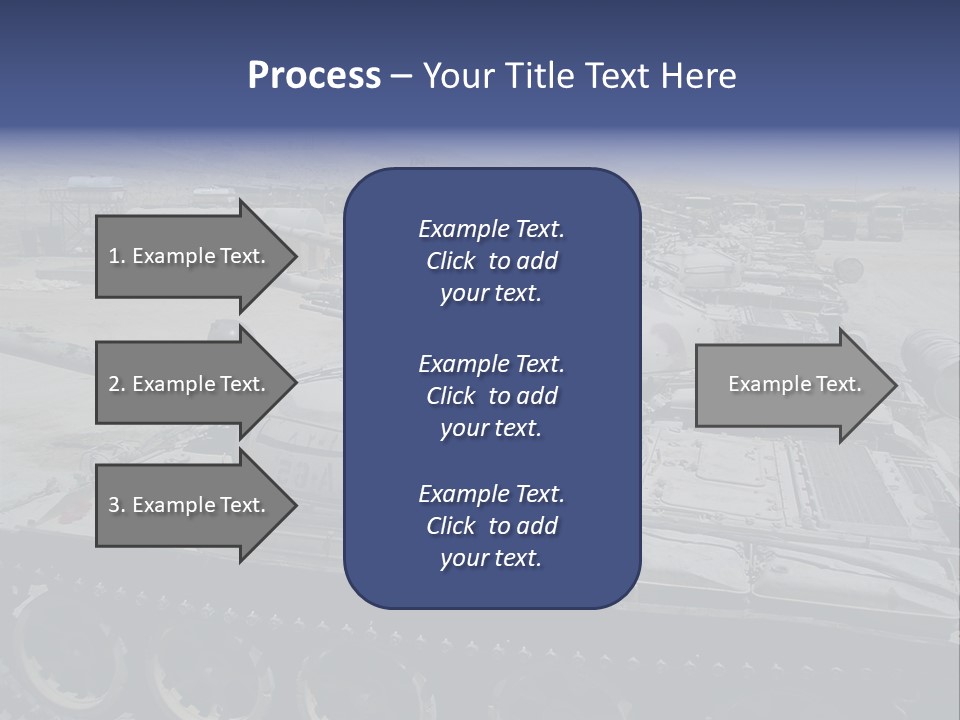 Process – Your Title Text Here

1. Example Text.

2. Example Text.

3. Example Text.

Example Text. Click to add your text.

Example Text. Click to add your text.

Example Text. Click to add your text.

Example Text.